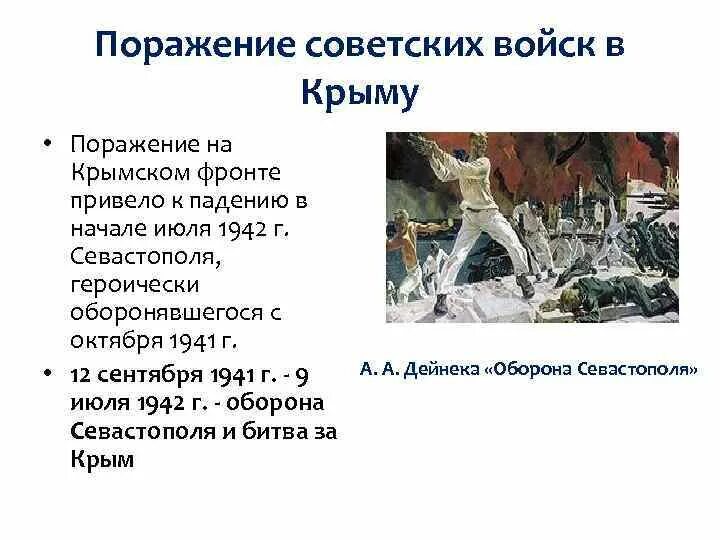 Поражение советских войск в Крыму

• Поражение на Крымском фронте привело к падению в начале июля 1942 г. Севастополя, героически оборонявшегося с октября 1941 г.

• 12 сентября 1941 г. - 9 июля 1942 г. - оборона Севастополя и битва за Крым

А. А. Дейнека «Оборона Севастополя»